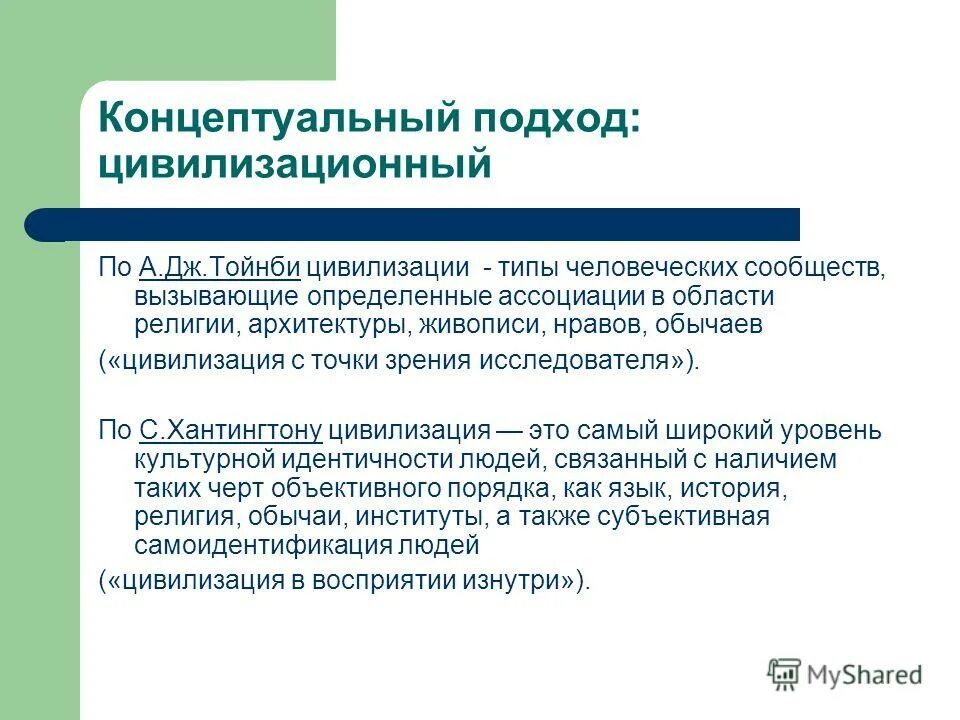 Концептуальный подход: цивилизационный

По А.Дж.Тойнби цивилизации - типы человеческих сообществ, вызывающие определенные ассоциации в области религии, архитектуры, живописи, нравов, обычаев
(«цивилизация с точки зрения исследователя»).

По С.Хантингтону цивилизация — это самый широкий уровень культурной идентичности людей, связанный с наличием таких черт объективного порядка, как язык, история, религия, обычаи, институты, а также субъективная самоидентификация людей
(«цивилизация в восприятии изнутри»).

MyShared